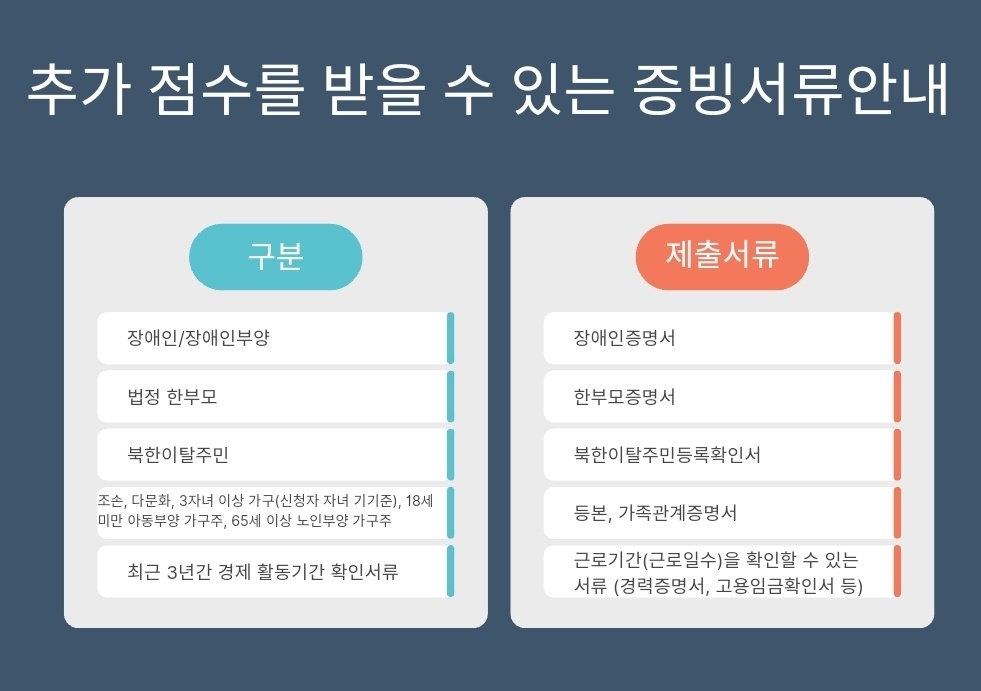 추가 점수를 받을 수 있는 증빙서류안내

구분

장애인/장애인부양

법정 한부모

북한이탈주민

조손, 다문화, 3자녀 이상 가구(신청자 자녀 기기준), 18세 미만 아동부양 가구주, 65세 이상 노인부양 가구주

최근 3년간 경제 활동기간 확인서류

제출서류

장애인증명서

한부모증명서

북한이탈주민등록확인서

등본, 가족관계증명서

근로기간(근로일수)을 확인할 수 있는 서류 (경력증명서, 고용임금확인서 등)